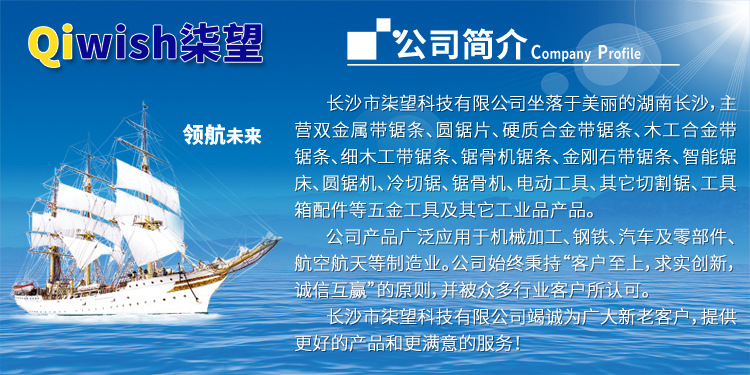 Qiwish柒望

公司简介 Company Profile

领航未来

长沙市柒望科技有限公司坐落于美丽的湖南长沙，主营双金属带锯条、圆锯片、硬质合金带锯条、木工合金带锯条、细木工带锯条、锯骨机锯条、金刚石带锯条、智能锯床、圆锯机、冷切锯、锯骨机、电动工具、其它切割锯、工具箱配件等五金工具及其它工业品产品。

公司产品广泛应用于机械加工、钢铁、汽车及零部件、航空航天等制造业。公司始终秉持“客户至上，求实创新，诚信互赢”的原则，并被众多行业客户所认可。

长沙市柒望科技有限公司竭诚为广大新老客户，提供更好的产品和更满意的服务！